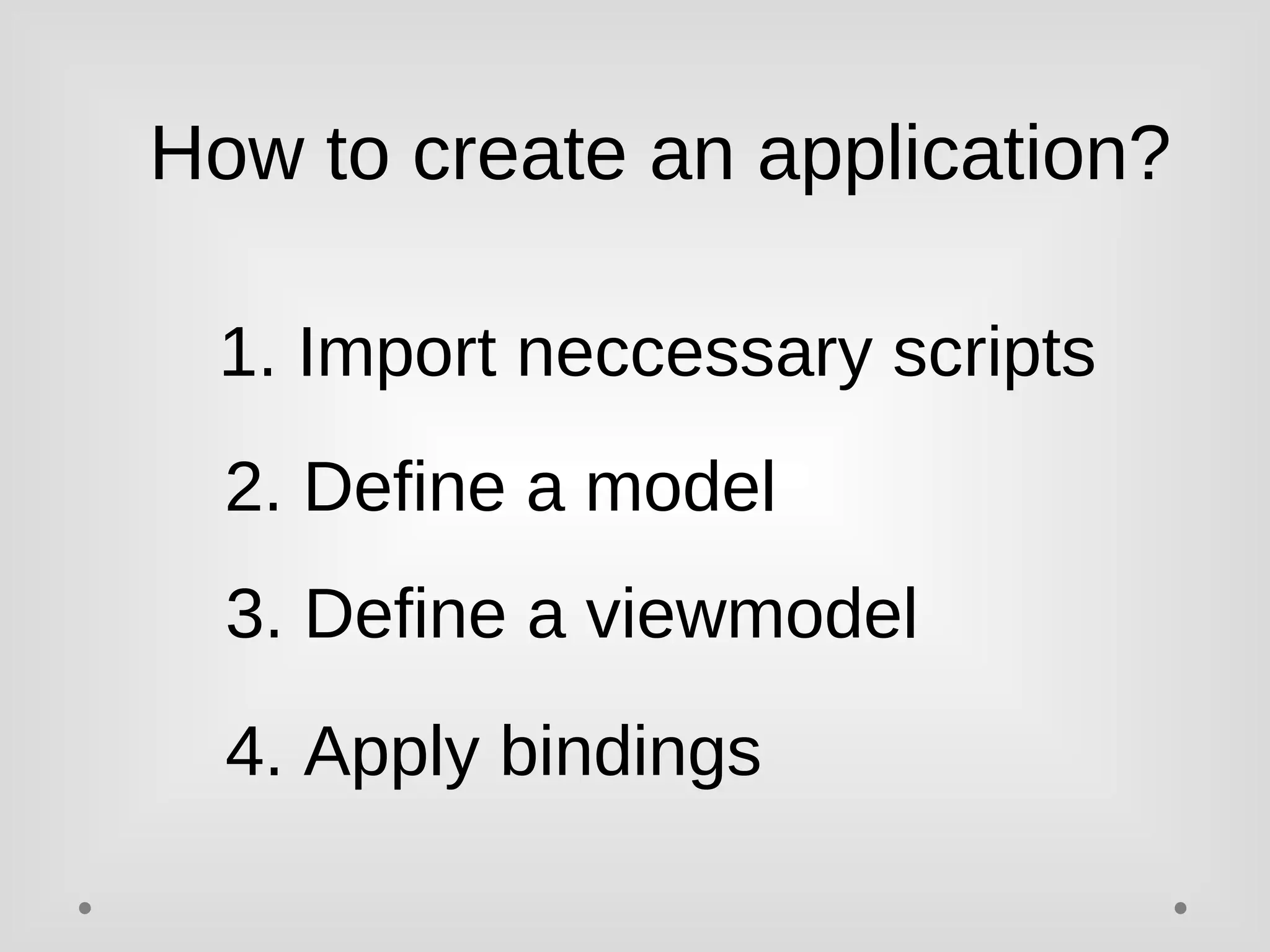 How to create an application?

1. Import neccessary scripts

2. Define a model

3. Define a viewmodel

4. Apply bindings